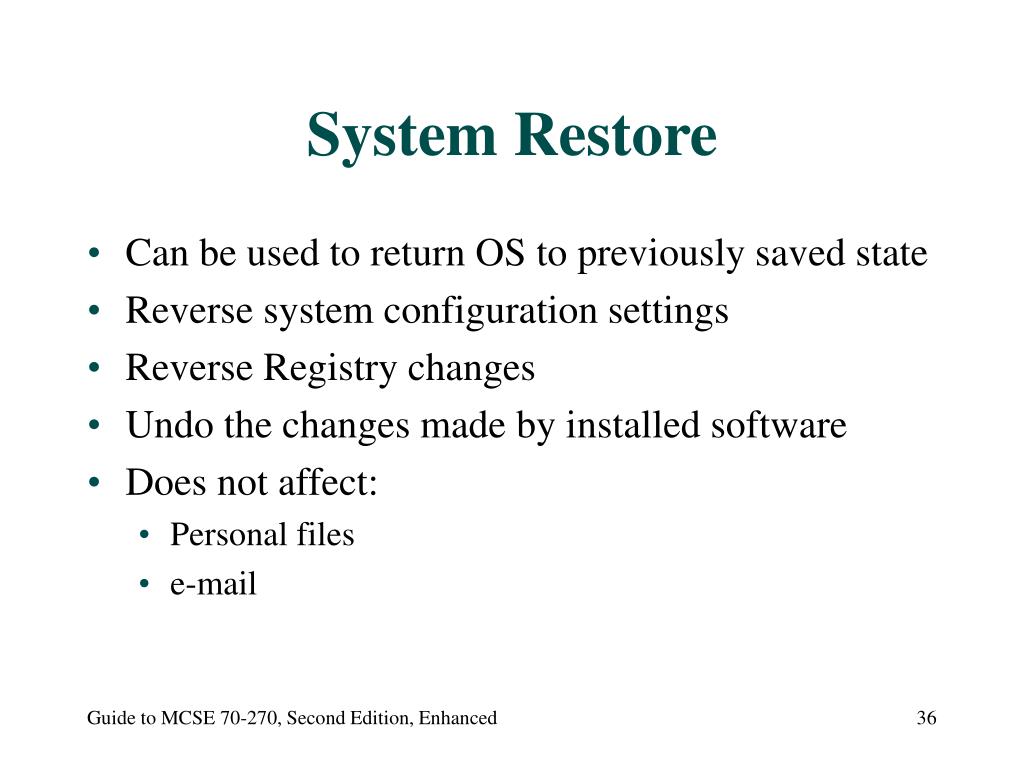 System Restore

• Can be used to return OS to previously saved state
• Reverse system configuration settings
• Reverse Registry changes
• Undo the changes made by installed software
• Does not affect:
  • Personal files
  • e-mail

Guide to MCSE 70-270, Second Edition, Enhanced

36